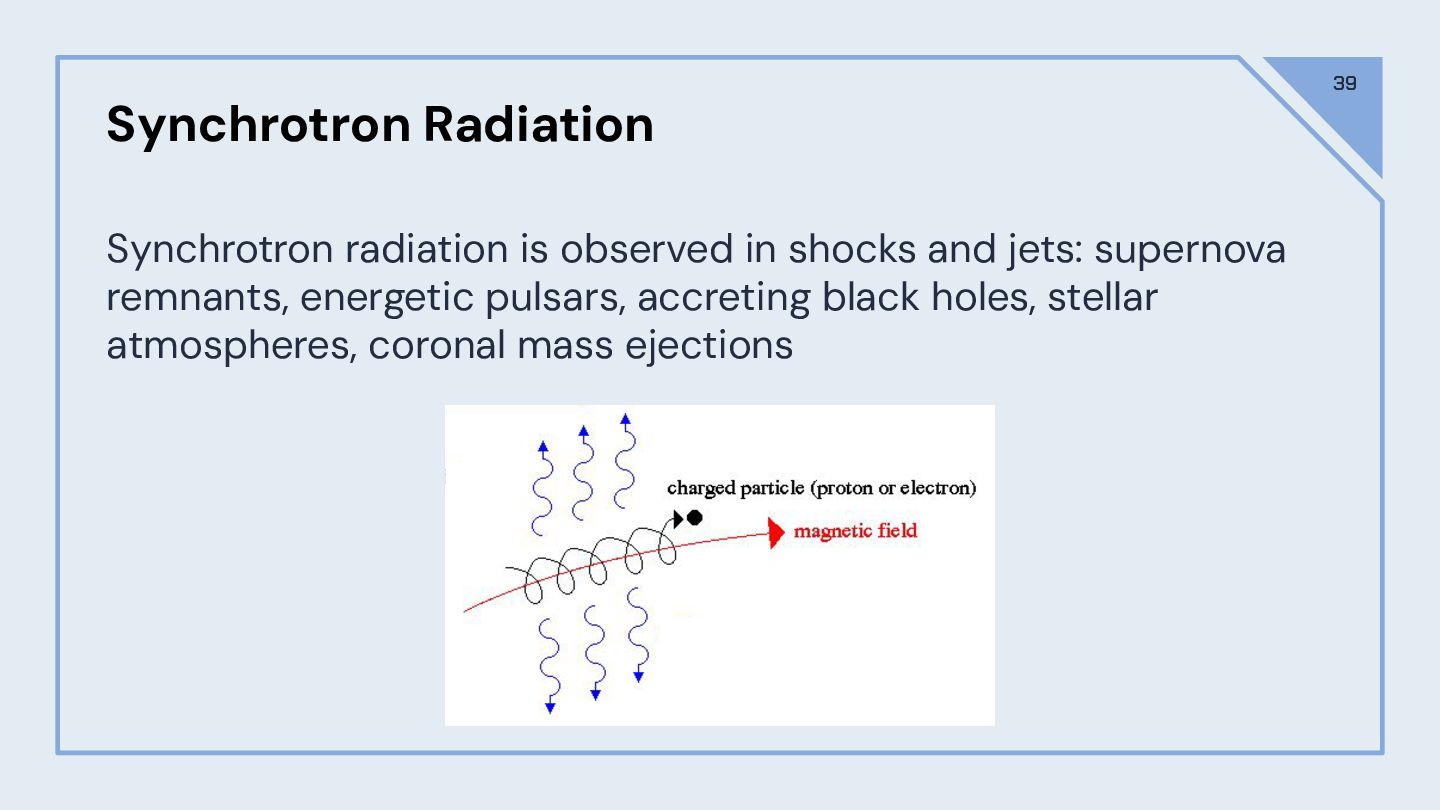 39

Synchrotron Radiation

Synchrotron radiation is observed in shocks and jets: supernova remnants, energetic pulsars, accreting black holes, stellar atmospheres, coronal mass ejections

charged particle (proton or electron)

magnetic field